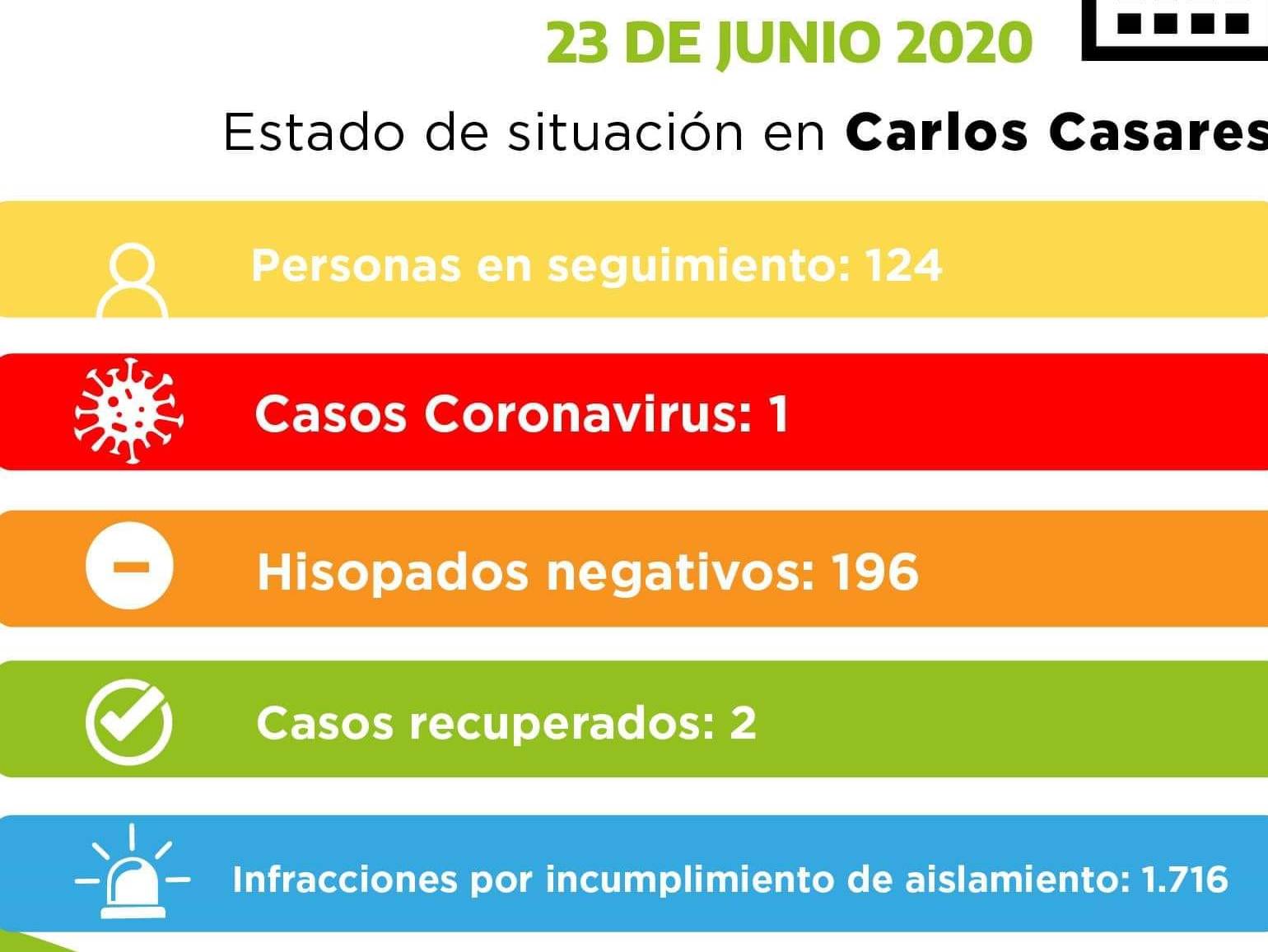 23 DE JUNIO 2020

Estado de situación en Carlos Casares

Personas en seguimiento: 124

Casos Coronavirus: 1

Hisopados negativos: 196

Casos recuperados: 2

Infracciones por incumplimiento de aislamiento: 1.716